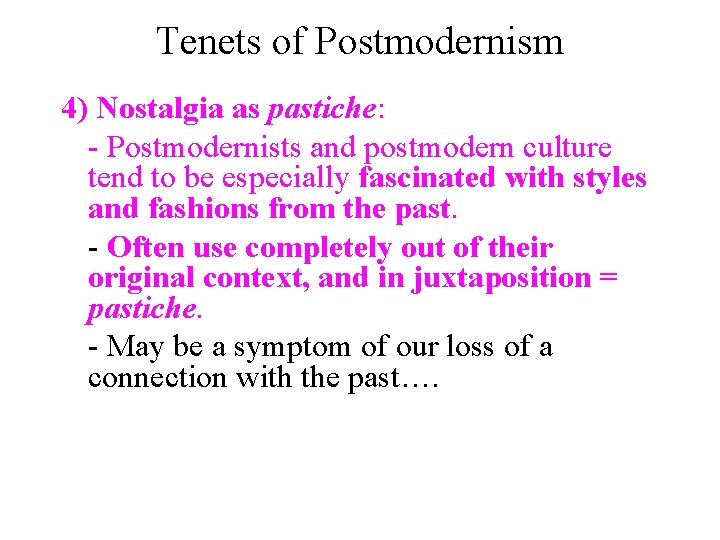 Tenets of Postmodernism

4) Nostalgia as pastiche:

- Postmodernists and postmodern culture tend to be especially fascinated with styles and fashions from the past.

- Often use completely out of their original context, and in juxtaposition = pastiche.

- May be a symptom of our loss of a connection with the past….